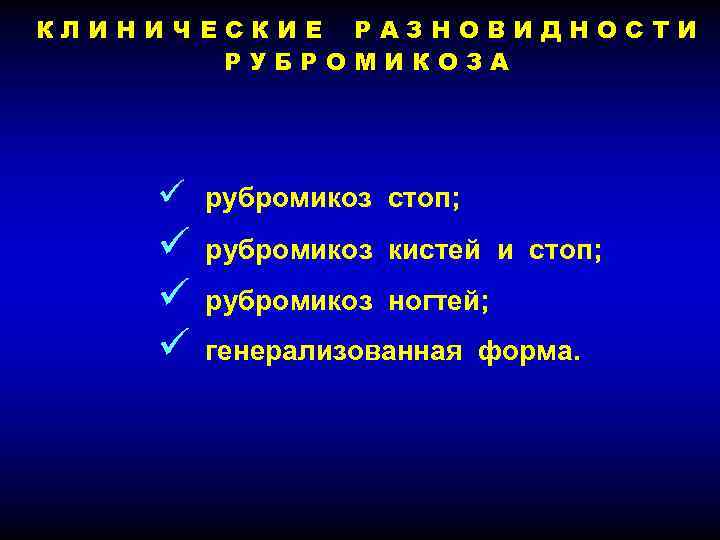 КЛИНИЧЕСКИЕ РАЗНОВИДНОСТИ РУБРОМИКОЗА

✓ рубромикоз стоп;
✓ рубромикоз кистей и стоп;
✓ рубромикоз ногтей;
✓ генерализованная форма.